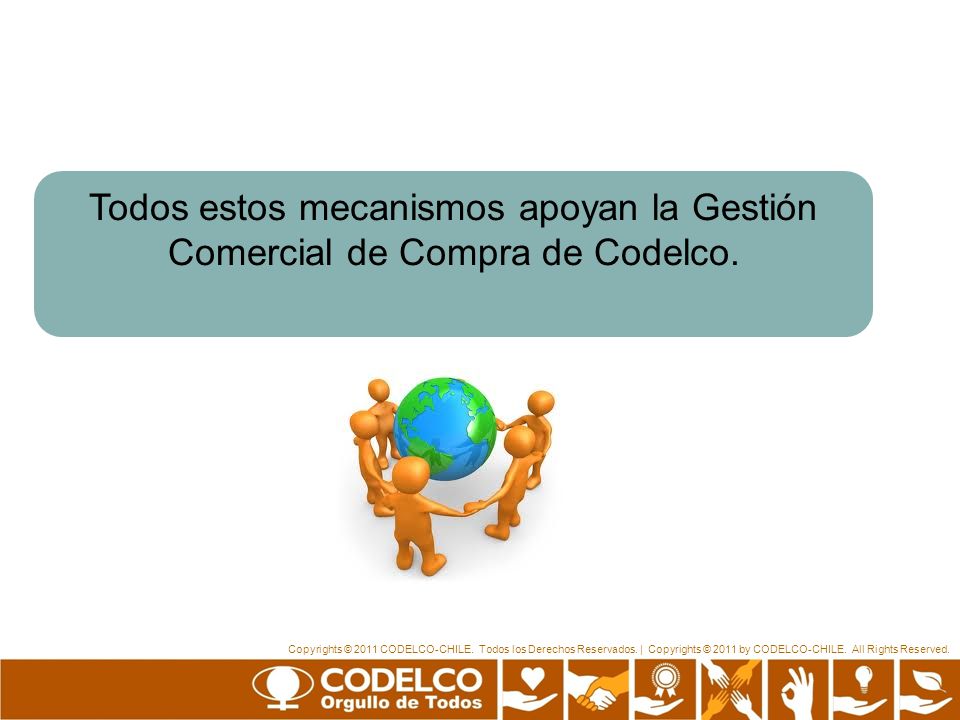 Todos estos mecanismos apoyan la Gestión Comercial de Compra de Codelco.

Copyrights © 2011 CODELCO-CHILE. Todos los Derechos Reservados. | Copyrights © 2011 by CODELCO-CHILE. All Rights Reserved.

CODELCO
Orgullo de Todos